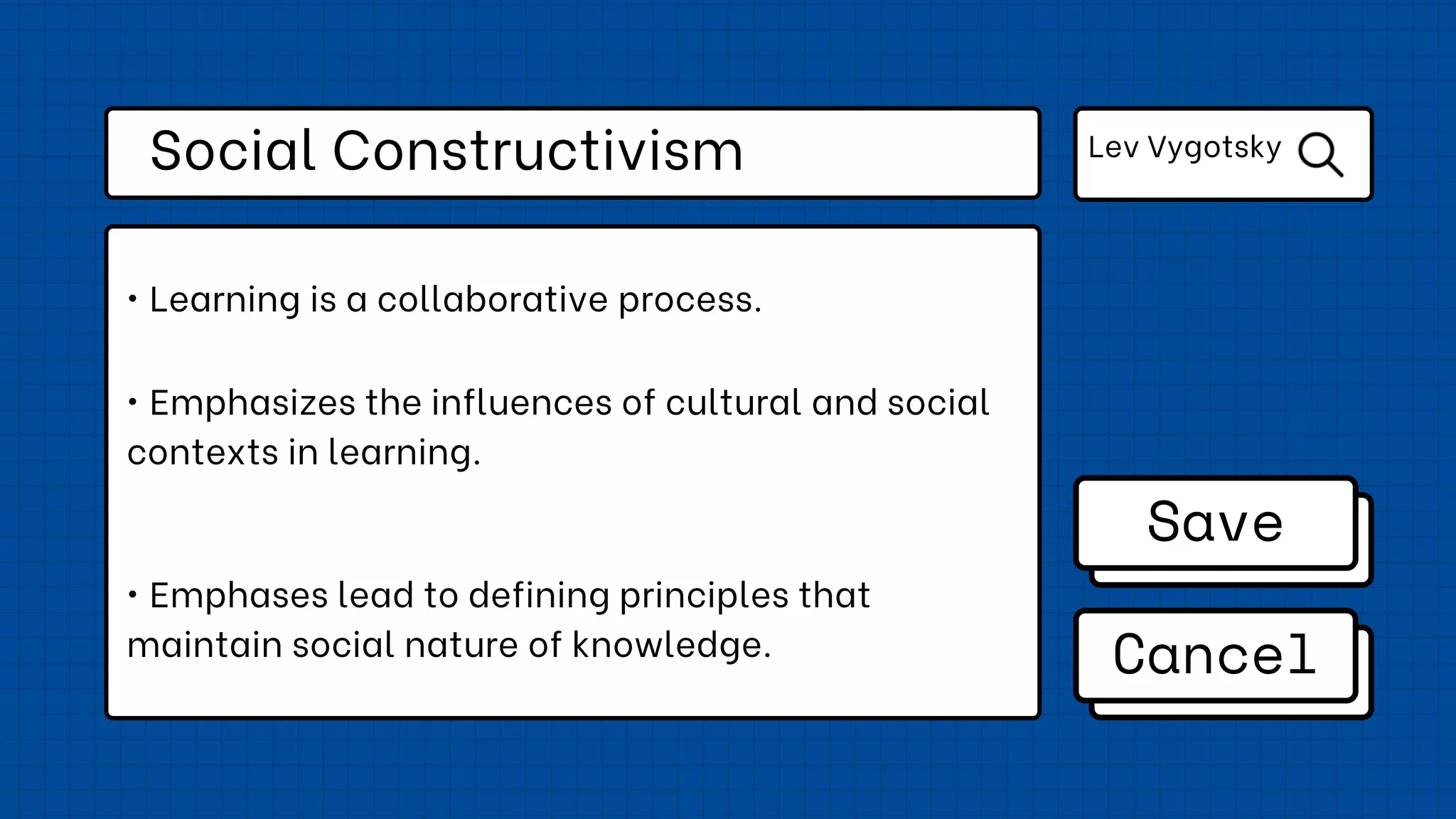 Social Constructivism

Lev Vygotsky

• Learning is a collaborative process.

• Emphasizes the influences of cultural and social contexts in learning.

• Emphases lead to defining principles that maintain social nature of knowledge.

Save

Cancel